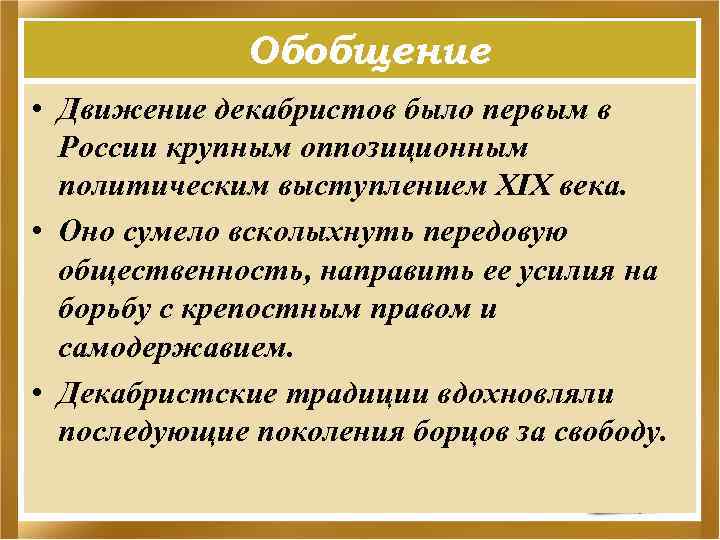 Обобщение

• Движение декабристов было первым в России крупным оппозиционным политическим выступлением XIX века.

• Оно сумело всколыхнуть передовую общественность, направить ее усилия на борьбу с крепостным правом и самодержавием.

• Декабристские традиции вдохновляли последующие поколения борцов за свободу.